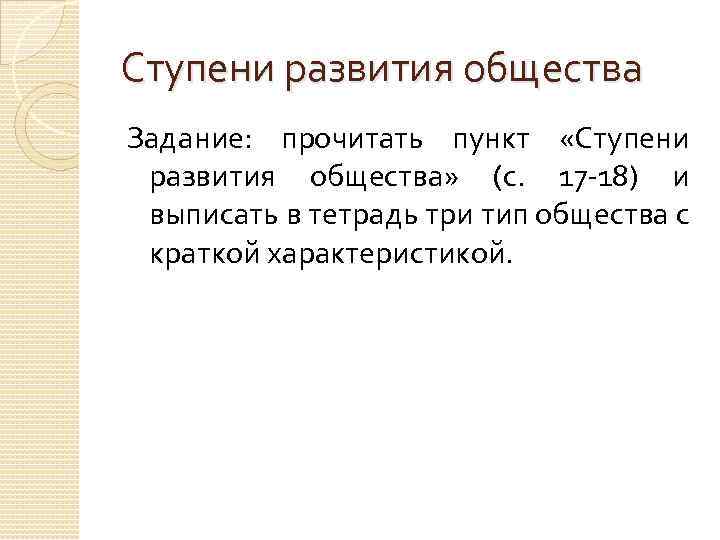 Ступени развития общества

Задание: прочитать пункт «Ступени развития общества» (с. 17-18) и выписать в тетрадь три тип общества с краткой характеристикой.